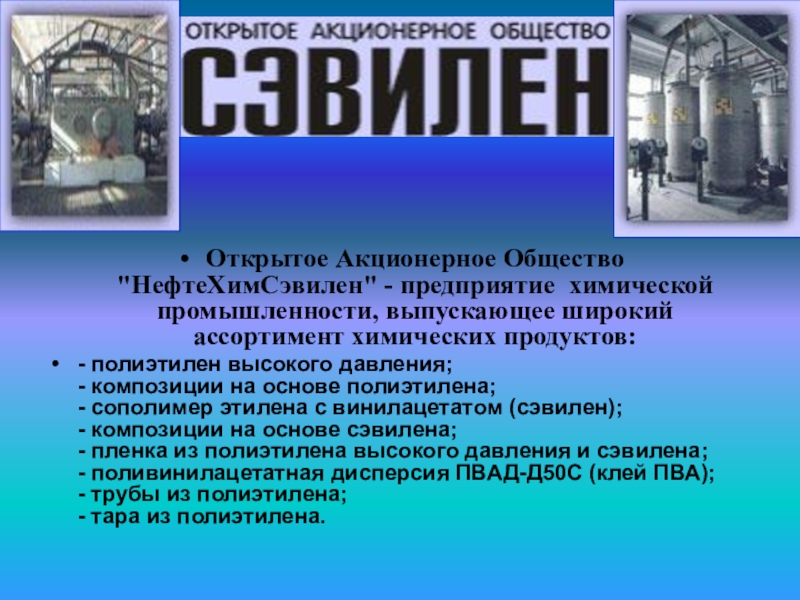 ОТКРЫТОЕ АКЦИОНЕРНОЕ ОБЩЕСТВО
СЭВИЛЕН

• Открытое Акционерное Общество "НефтеХимСэвилен" - предприятие химической промышленности, выпускающее широкий ассортимент химических продуктов:

• - полиэтилен высокого давления;
- композиции на основе полиэтилена;
- сополимер этилена с винилацетатом (сэвилен);
- композиции на основе сэвилена;
- пленка из полиэтилена высокого давления и сэвилена;
- поливинилацетатная дисперсия ПВАД-Д50С (клей ПВА);
- трубы из полиэтилена;
- тара из полиэтилена.